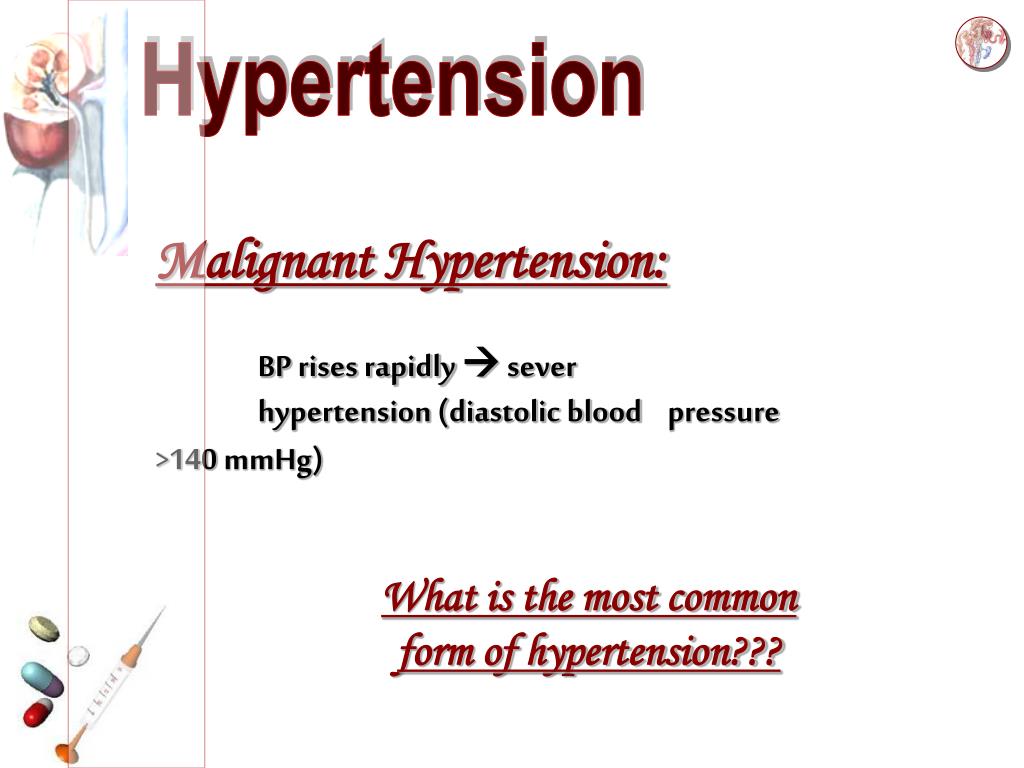 Hypertension

Malignant Hypertension:

BP rises rapidly → sever hypertension (diastolic blood pressure >140 mmHg)

What is the most common form of hypertension???